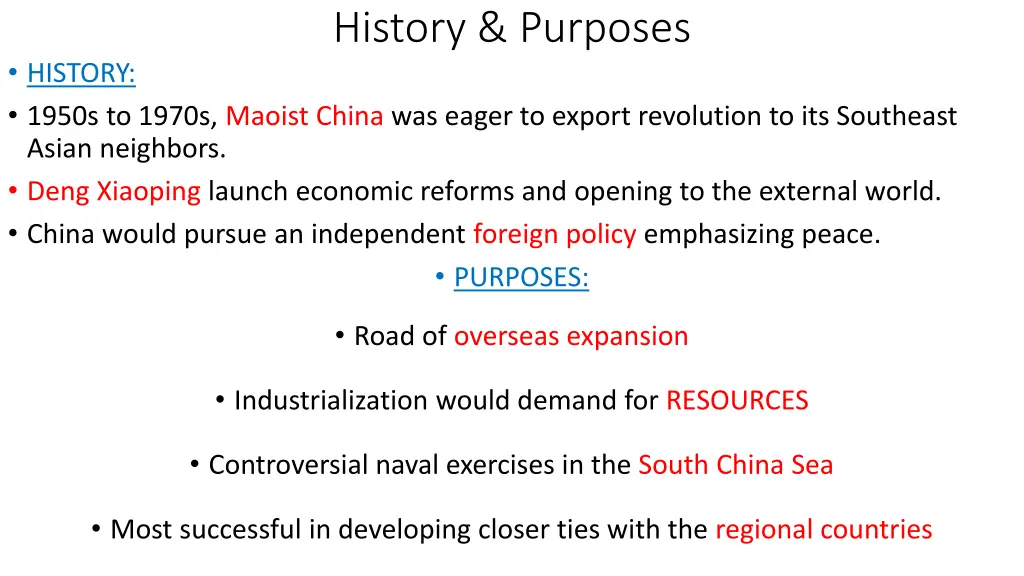 History & Purposes

• HISTORY:

• 1950s to 1970s, Maoist China was eager to export revolution to its Southeast Asian neighbors.

• Deng Xiaoping launch economic reforms and opening to the external world.

• China would pursue an independent foreign policy emphasizing peace.

• PURPOSES:

• Road of overseas expansion

• Industrialization would demand for RESOURCES

• Controversial naval exercises in the South China Sea

• Most successful in developing closer ties with the regional countries